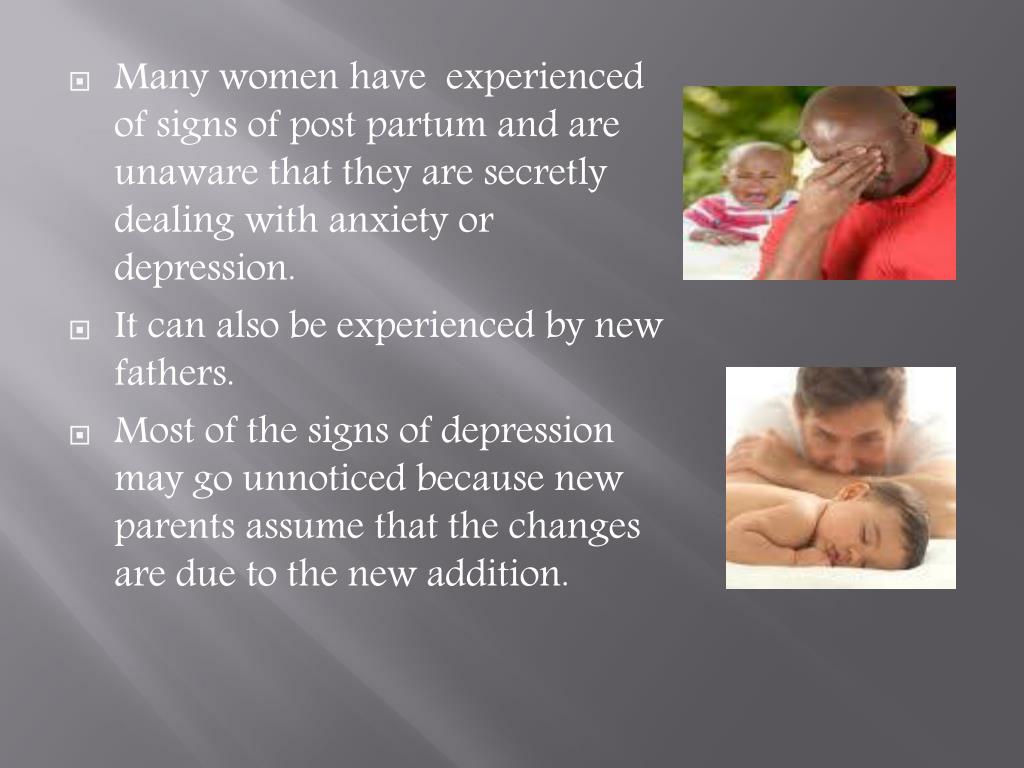 Many women have experienced of signs of post partum and are unaware that they are secretly dealing with anxiety or depression.

It can also be experienced by new fathers.

Most of the signs of depression may go unnoticed because new parents assume that the changes are due to the new addition.